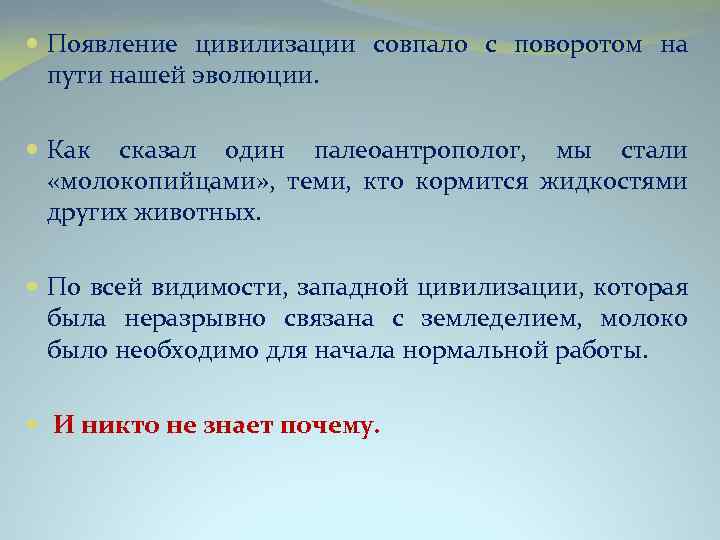 Появление цивилизации совпало с поворотом на пути нашей эволюции.

Как сказал один палеоантрополог, мы стали «молокопийцами», теми, кто кормится жидкостями других животных.

По всей видимости, западной цивилизации, которая была неразрывно связана с земледелием, молоко было необходимо для начала нормальной работы.

И никто не знает почему.